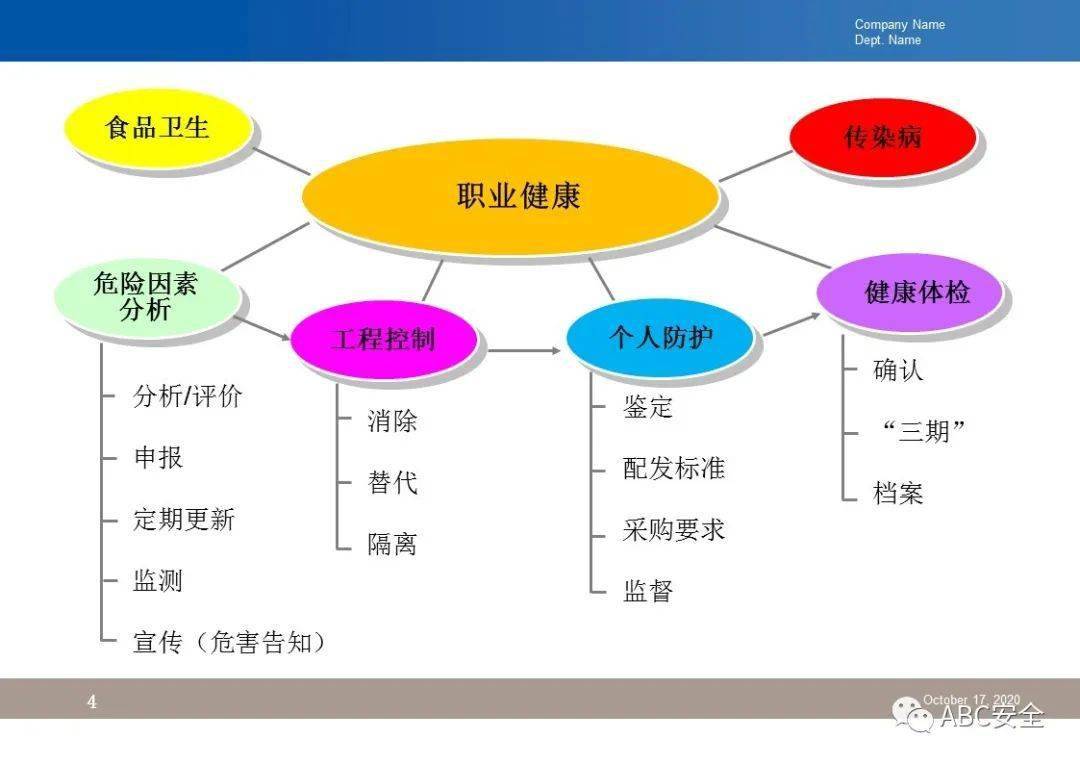 Company Name
Dept. Name

食品卫生

传染病

职业健康

危险因素分析

工程控制

个人防护

健康体检

分析/评价
申报
定期更新
监测
宣传（危害告知）

消除
替代
隔离

鉴定
配发标准
采购要求
监督

确认
“三期”
档案

4

October 17, 2020

ABC安全